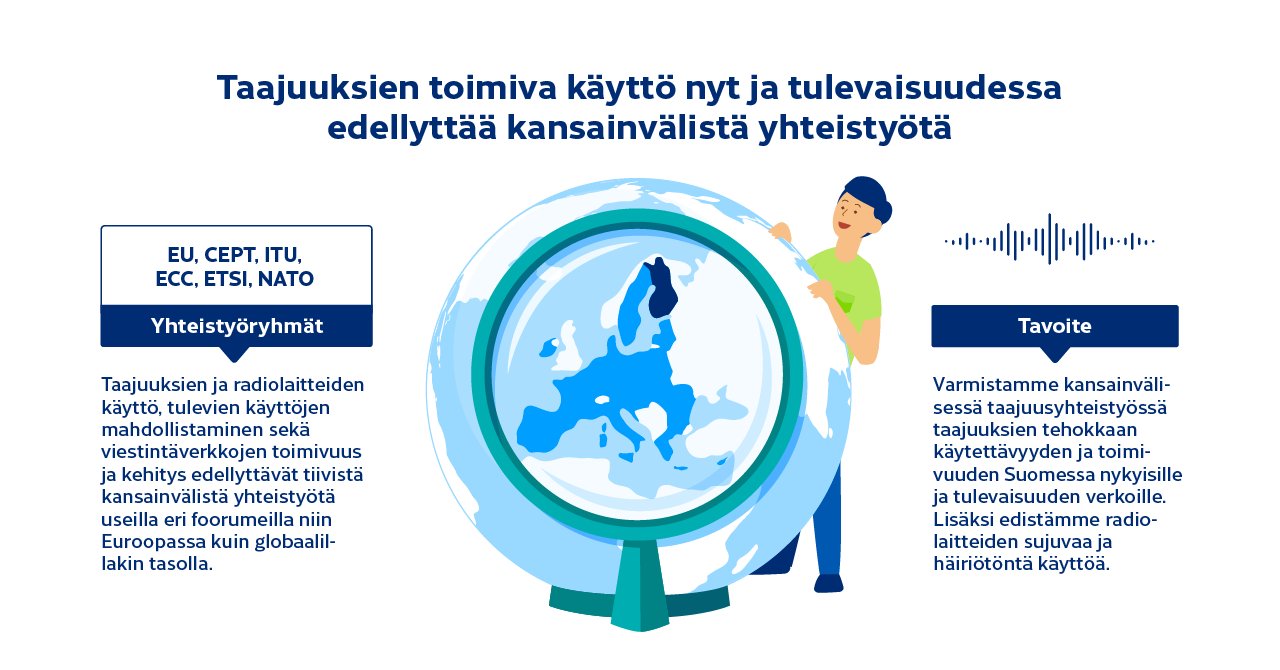 Taajuuksien toimiva käyttö nyt ja tulevaisuudessa edellyttää kansainvälistä yhteistyötä

EU, CEPT, ITU, ECC, ETSI, NATO

Yhteistyöryhmät

Taajuuksien ja radiolaitteiden käyttö, tulevien käyttöjen mahdollistaminen sekä viestintäverkkojen toimivuus ja kehitys edellyttävät tiivistä kansainvälistä yhteistyötä useilla eri foorumeilla niin Euroopassa kuin globaalillakin tasolla.

Tavoite

Varmistamme kansainvälisessä taajuusyhteistyössä taajuuksien tehokkaan käytettävyyden ja toimivuuden Suomessa nykyisille ja tulevaisuuden verkoille. Lisäksi edistämme radiolaitteiden sujuvaa ja häiriötöntä käyttöä.